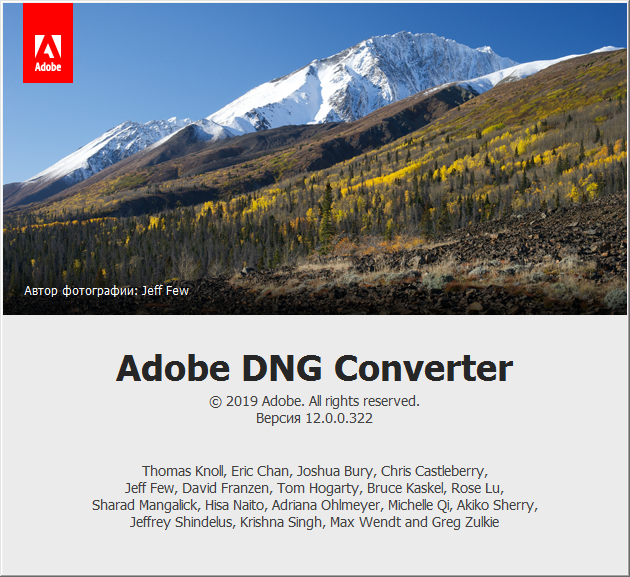 Adobe

Автор фотографии: Jeff Few

Adobe DNG Converter

© 2019 Adobe. All rights reserved.
Версия 12.0.0.322

Thomas Knoll, Eric Chan, Joshua Bury, Chris Castleberry, Jeff Few, David Franzen, Tom Hogarty, Bruce Kaskel, Rose Lu, Sharad Mangalick, Hisa Naito, Adriana Ohlmeyer, Michelle Qi, Akiko Sherry, Jeffrey Shindelus, Krishna Singh, Max Wendt and Greg Zulkie